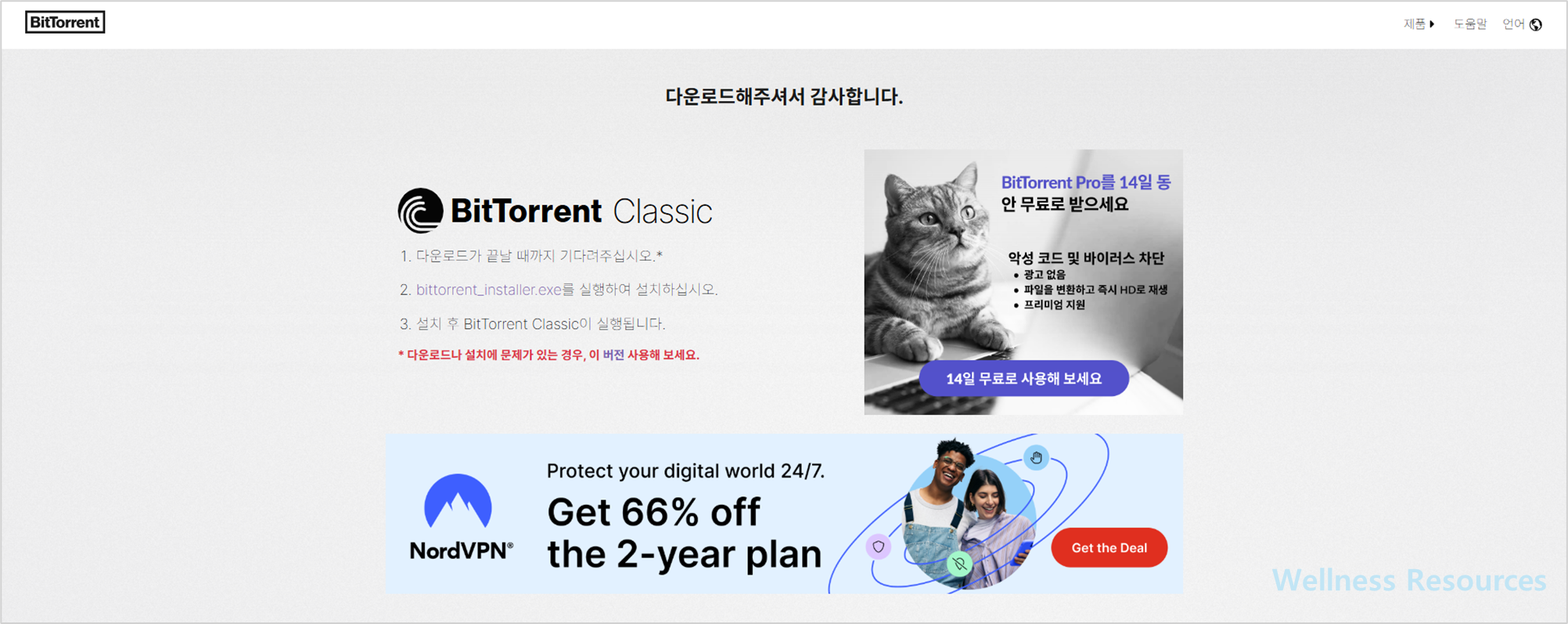 BitTorrent

제품 도움말 언어

다운로드해주셔서 감사합니다.

BitTorrent Classic

1. 다운로드가 끝날 때까지 기다려주십시오.*

2. bittorrent_installer.exe를 실행하여 설치하십시오.

3. 설치 후 BitTorrent Classic이 실행됩니다.

* 다운로드나 설치에 문제가 있는 경우, 이 버전 사용해 보세요.

BitTorrent Pro를 14일 동안 무료로 받으세요

악성 코드 및 바이러스 차단
• 광고 없음
• 파일을 변환하고 즉시 HD로 재생
• 프리미엄 지원

14일 무료로 사용해 보세요

NordVPN®

Protect your digital world 24/7.

Get 66% off the 2-year plan

Get the Deal

Wellness Resources